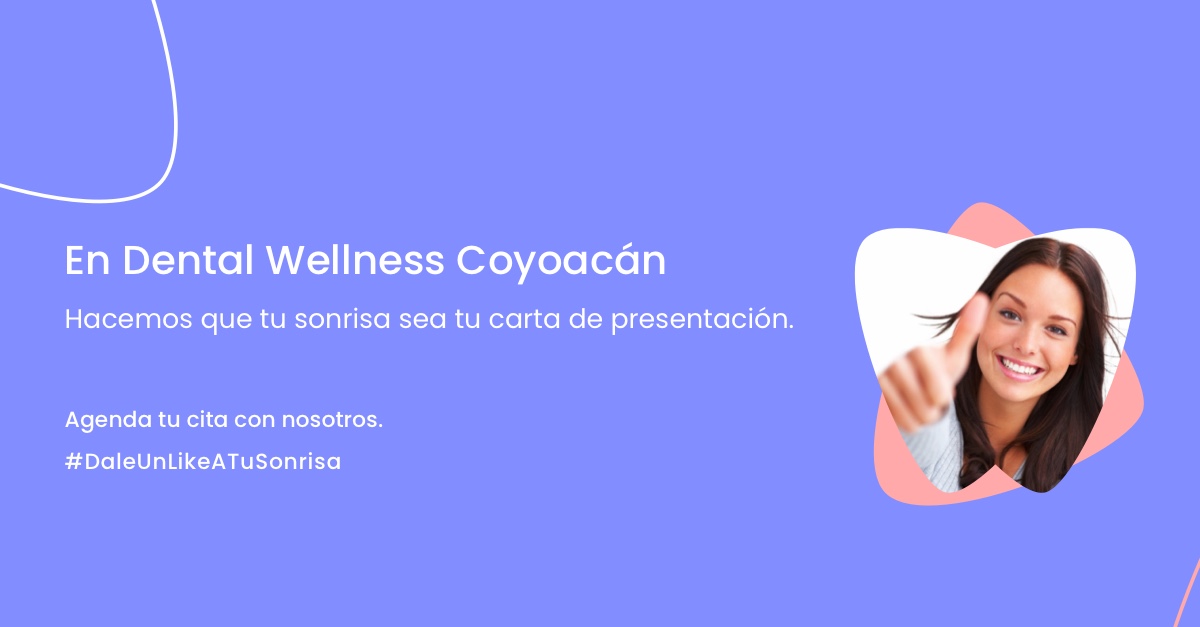 En Dental Wellness Coyoacán

Hacemos que tu sonrisa sea tu carta de presentación.

Agenda tu cita con nosotros.

#DaleUnLikeATuSonrisa